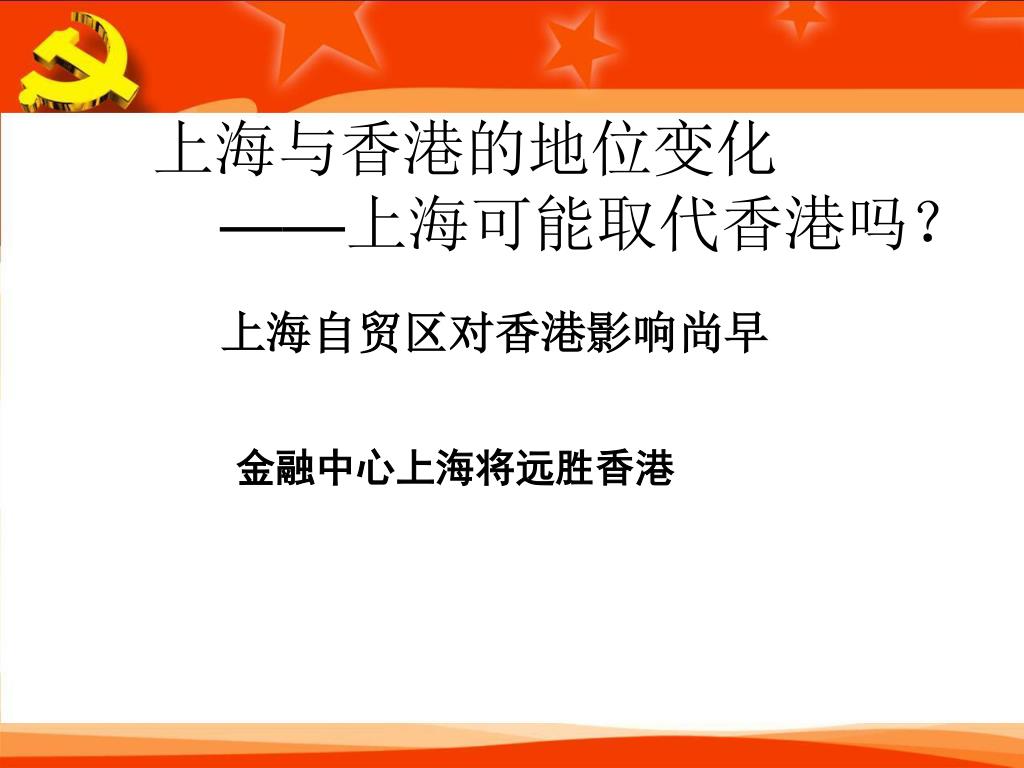 上海与香港的地位变化
——上海可能取代香港吗？

上海自贸区对香港影响尚早

金融中心上海将远胜香港